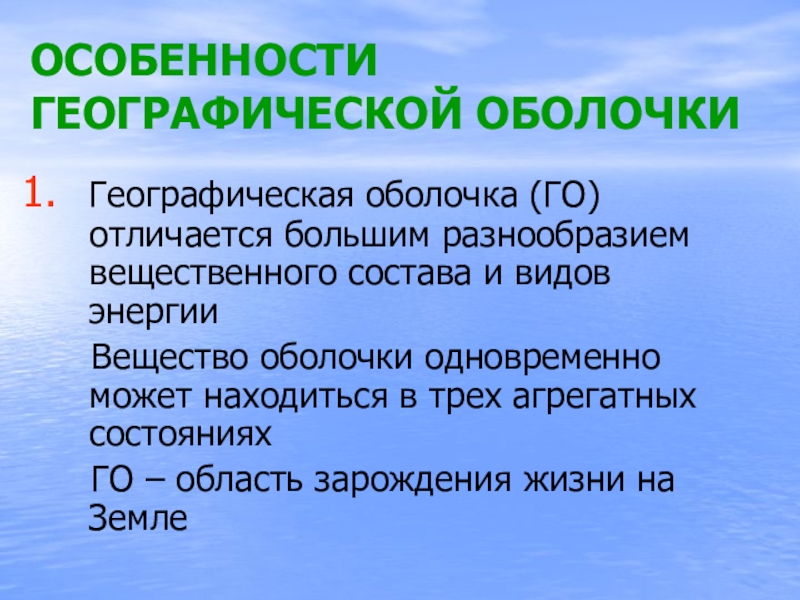 ОСОБЕННОСТИ ГЕОГРАФИЧЕСКОЙ ОБОЛОЧКИ

1. Географическая оболочка (ГО) отличается большим разнообразием вещественного состава и видов энергии

Вещество оболочки одновременно может находиться в трех агрегатных состояниях

ГО – область зарождения жизни на Земле